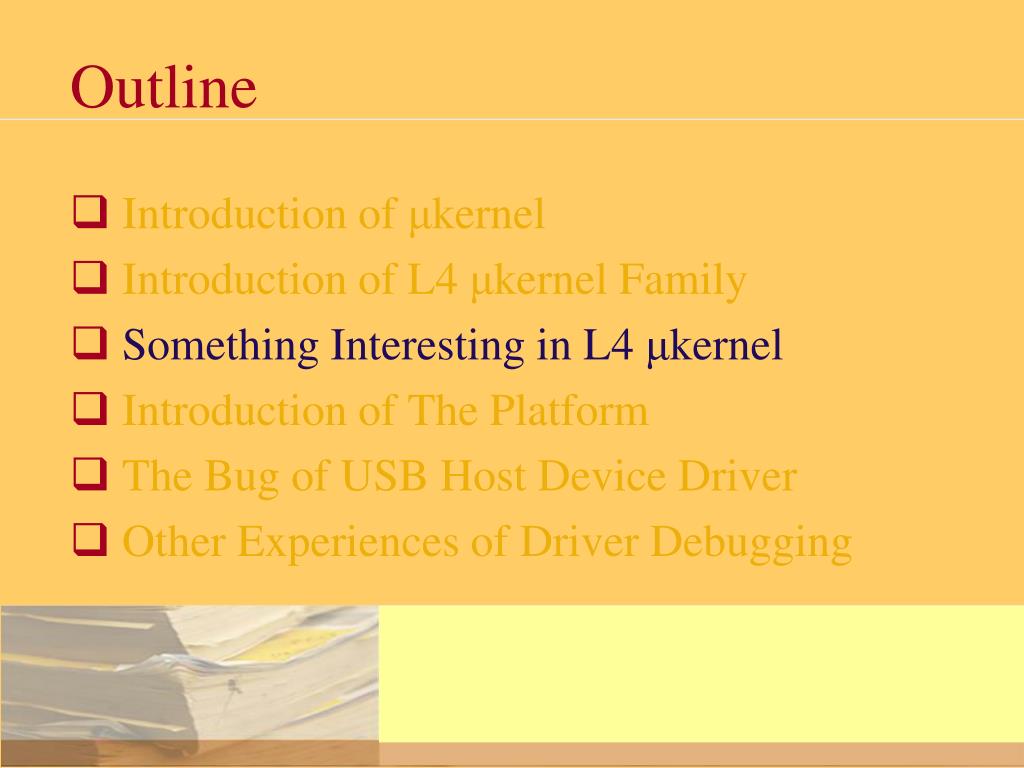 Outline

❑ Introduction of µkernel
❑ Introduction of L4 µkernel Family
❑ Something Interesting in L4 µkernel
❑ Introduction of The Platform
❑ The Bug of USB Host Device Driver
❑ Other Experiences of Driver Debugging